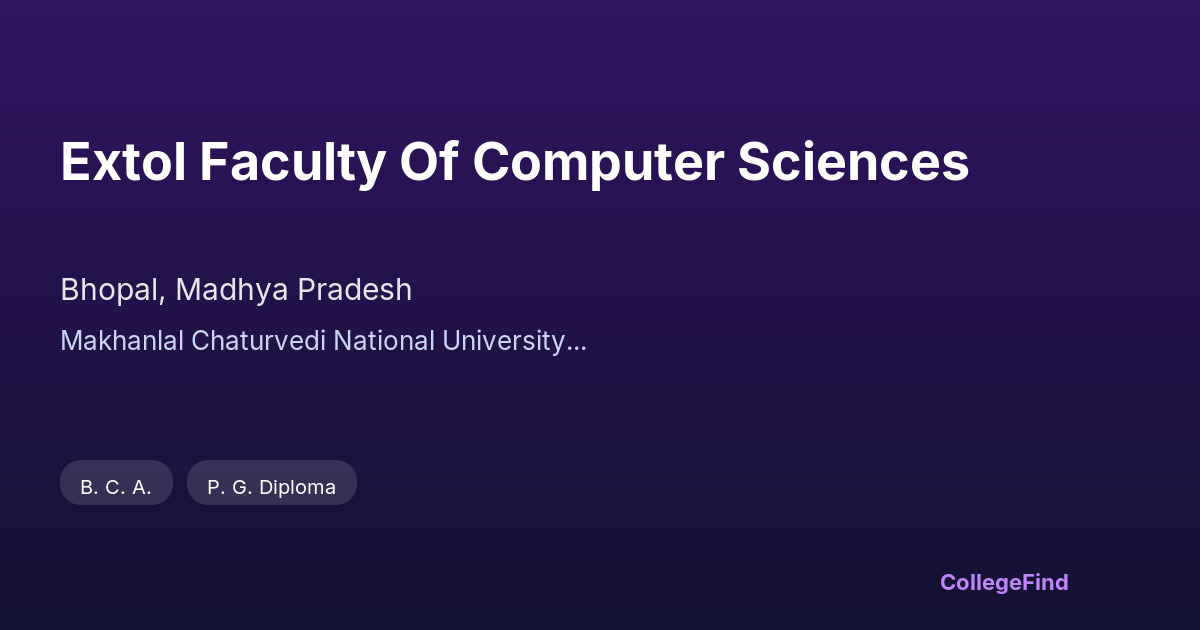 Extol Faculty Of Computer Sciences

Bhopal, Madhya Pradesh

Makhanlal Chaturvedi National University...

B. C. A.

P. G. Diploma

CollegeFind